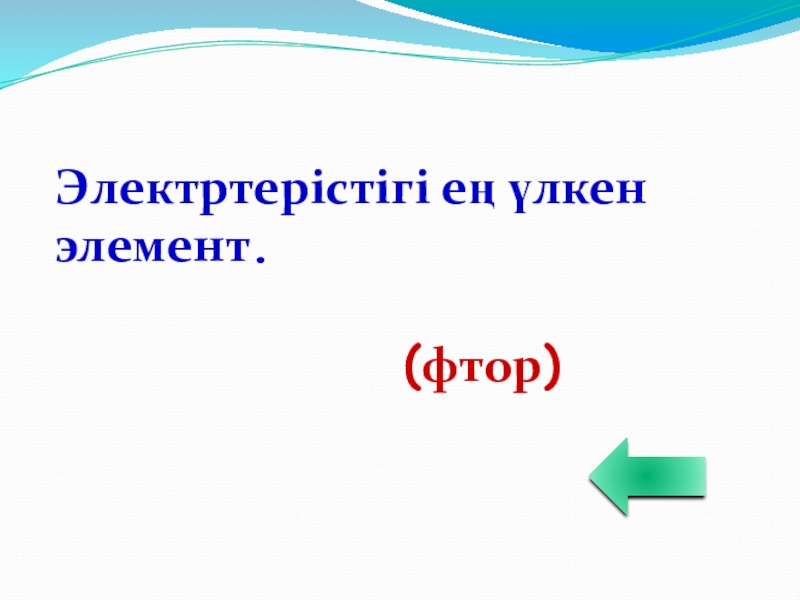 Электртерістігі ең үлкен элемент.

(фтор)